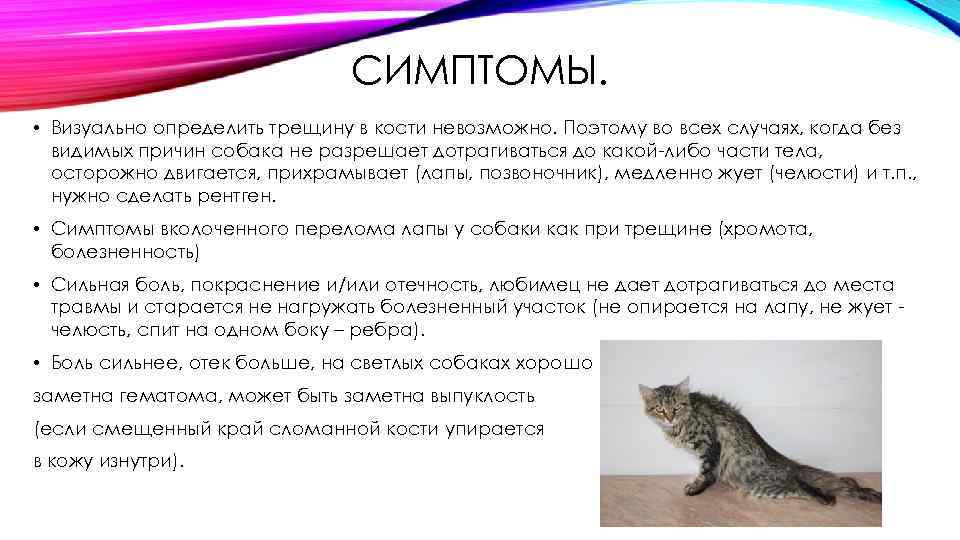 СИМПТОМЫ.

• Визуально определить трещину в кости невозможно. Поэтому во всех случаях, когда без видимых причин собака не разрешает дотрагиваться до какой-либо части тела, осторожно двигается, прихрамывает (лапы, позвоночник), медленно жует (челюсти) и т.п., нужно сделать рентген.

• Симптомы вколоченного перелома лапы у собаки как при трещине (хромота, болезненность)

• Сильная боль, покраснение и/или отечность, любимец не дает дотрагиваться до места травмы и старается не нагружать болезненный участок (не опирается на лапу, не жует - челюсть, спит на одном боку – ребра).

• Боль сильнее, отек больше, на светлых собаках хорошо заметна гематома, может быть заметна выпуклость (если смещенный край сломанной кости упирается в кожу изнутри).